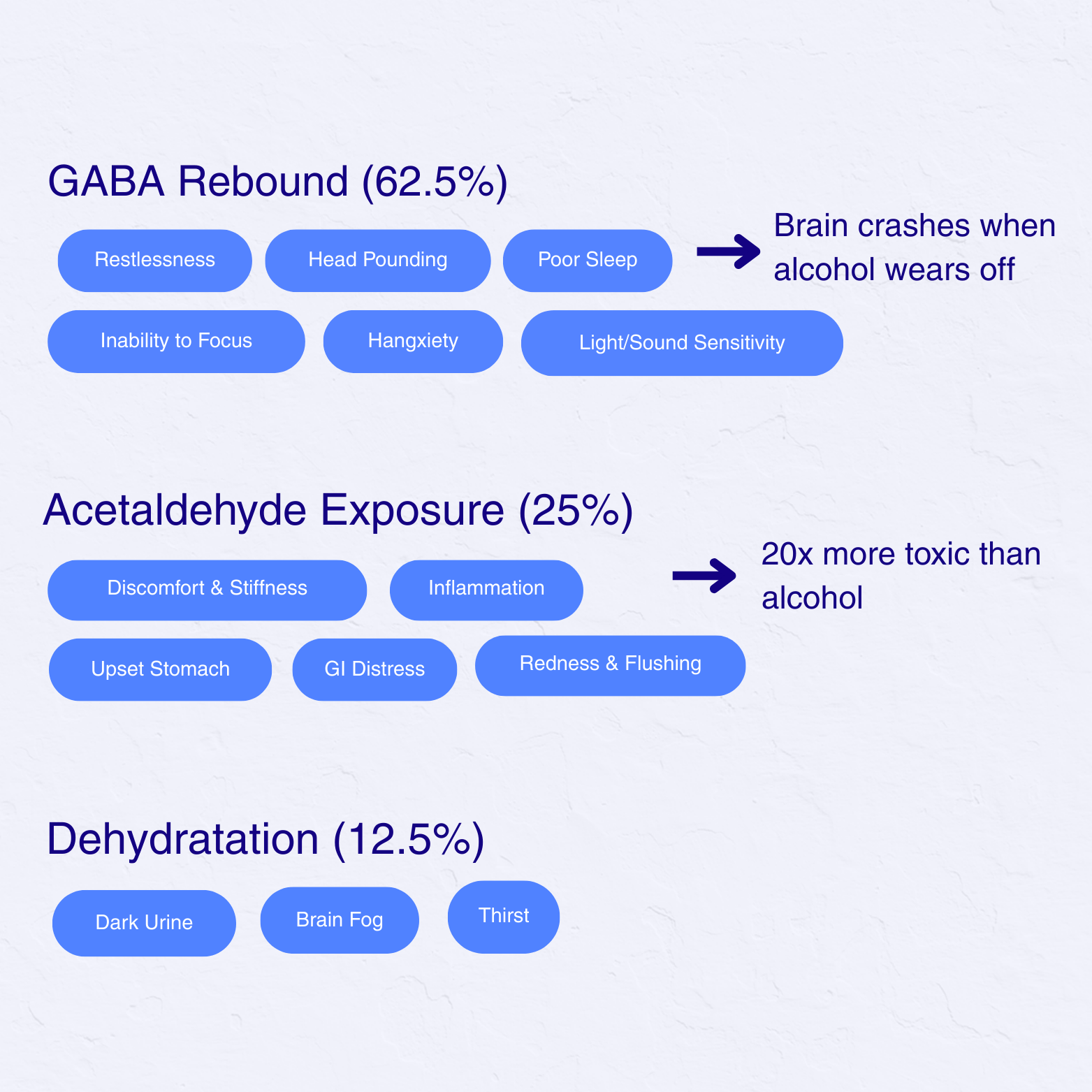 GABA Rebound (62.5%)

Restlessness

Head Pounding

Poor Sleep

Brain crashes when alcohol wears off

Inability to Focus

Hangxiety

Light/Sound Sensitivity

Acetaldehyde Exposure (25%)

Discomfort & Stiffness

Inflammation

20x more toxic than alcohol

Upset Stomach

GI Distress

Redness & Flushing

Dehydratation (12.5%)

Dark Urine

Brain Fog

Thirst